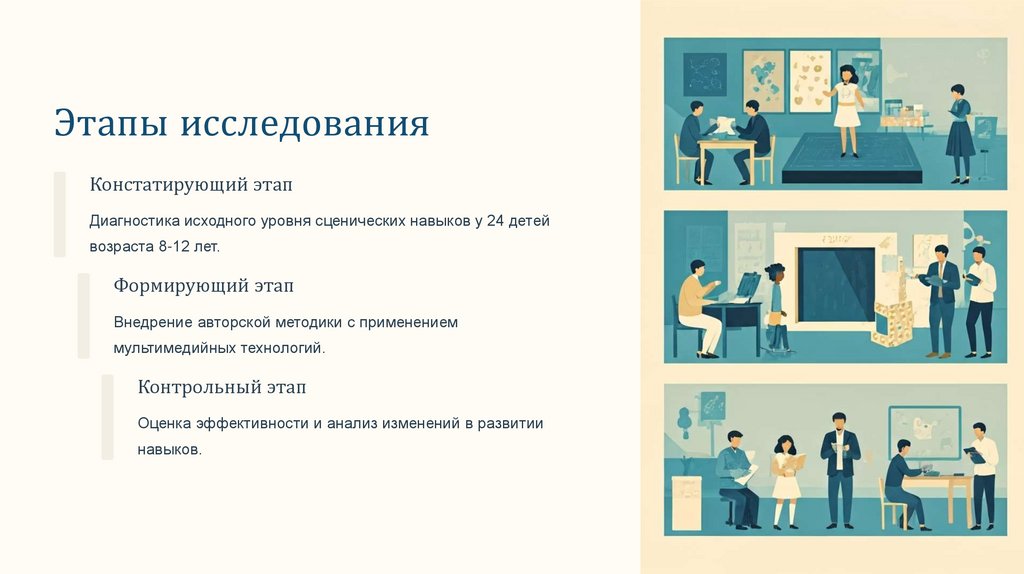 Этапы исследования

Констатирующий этап

Диагностика исходного уровня сценических навыков у 24 детей возраста 8-12 лет.

Формирующий этап

Внедрение авторской методики с применением мультимедийных технологий.

Контрольный этап

Оценка эффективности и анализ изменений в развитии навыков.